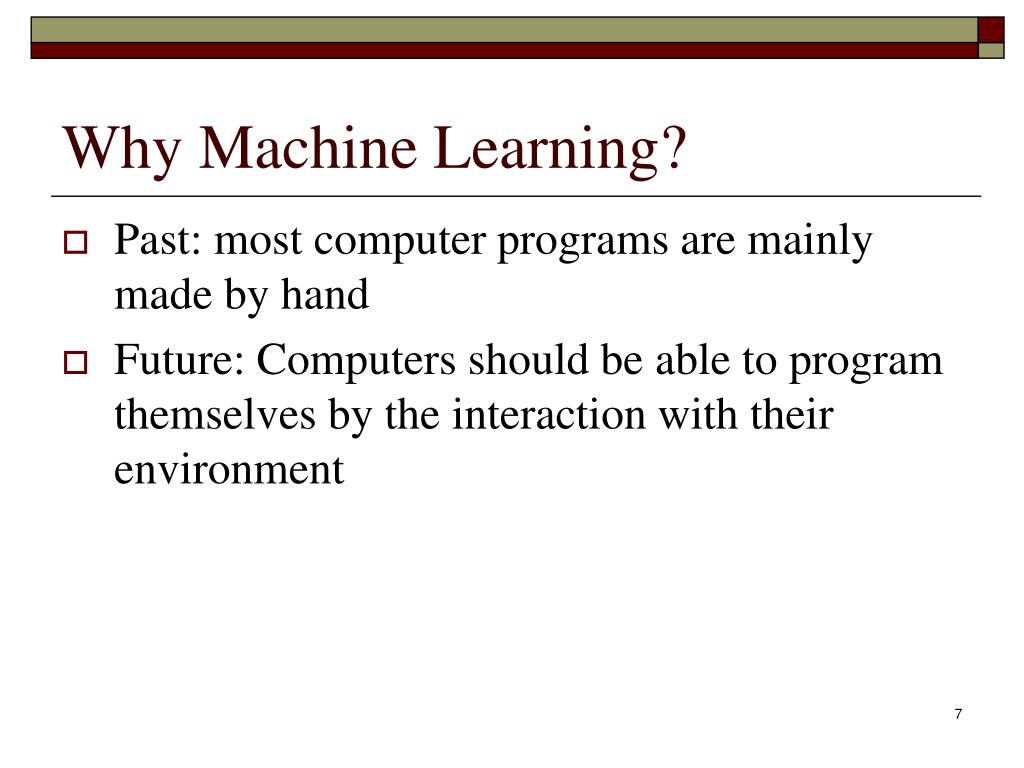 Why Machine Learning?

Past: most computer programs are mainly made by hand

Future: Computers should be able to program themselves by the interaction with their environment

7